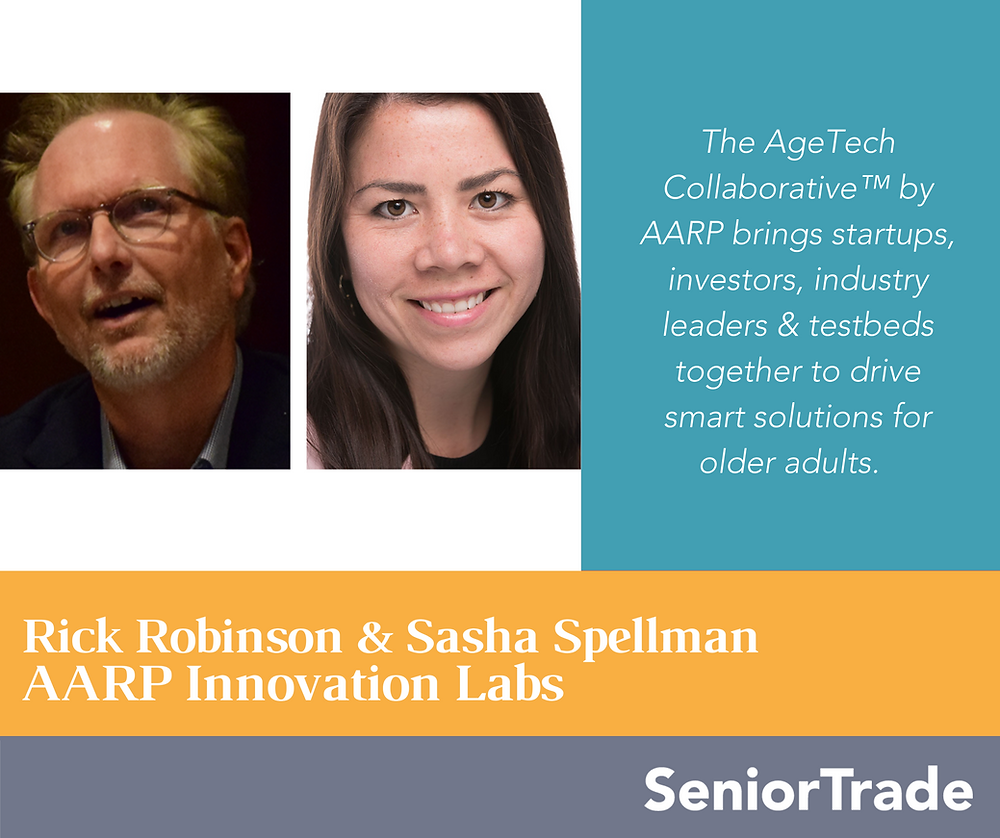 The AgeTech Collaborative™ by AARP brings startups, investors, industry leaders & testbeds together to drive smart solutions for older adults.

Rick Robinson & Sasha Spellman
AARP Innovation Labs

SeniorTrade